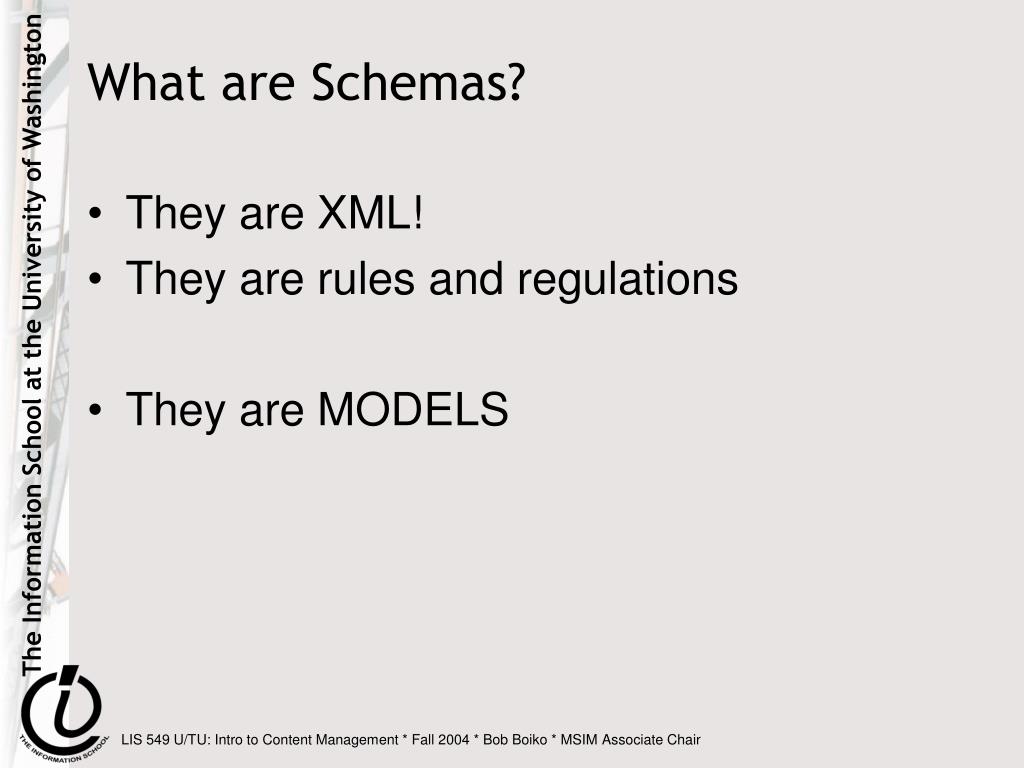 The Information School at the University of Washington

What are Schemas?

• They are XML!
• They are rules and regulations

• They are MODELS

THE INFORMATION SCHOOL

LIS 549 U/TU: Intro to Content Management * Fall 2004 * Bob Boiko * MSIM Associate Chair